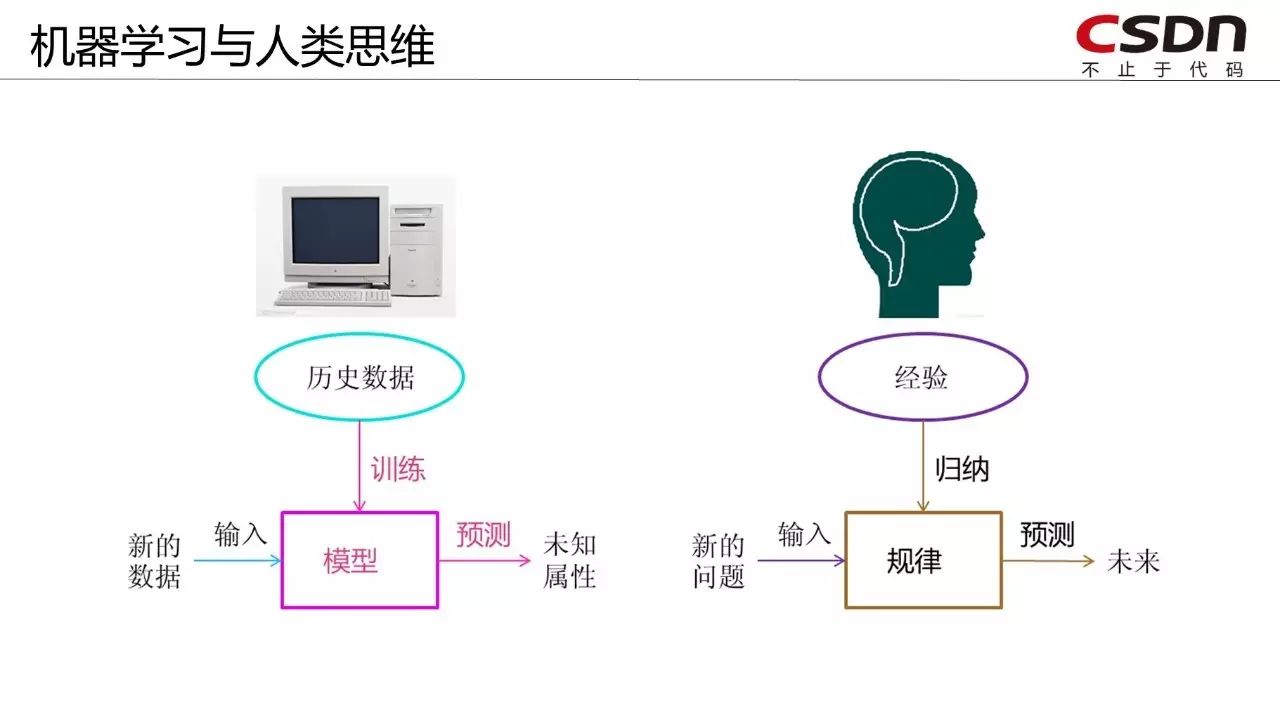 机器学习与人类思维

CSDN
不止于代码

历史数据

训练

新的数据

输入

模型

预测

未知属性

经验

归纳

新的问题

输入

规律

预测

未来